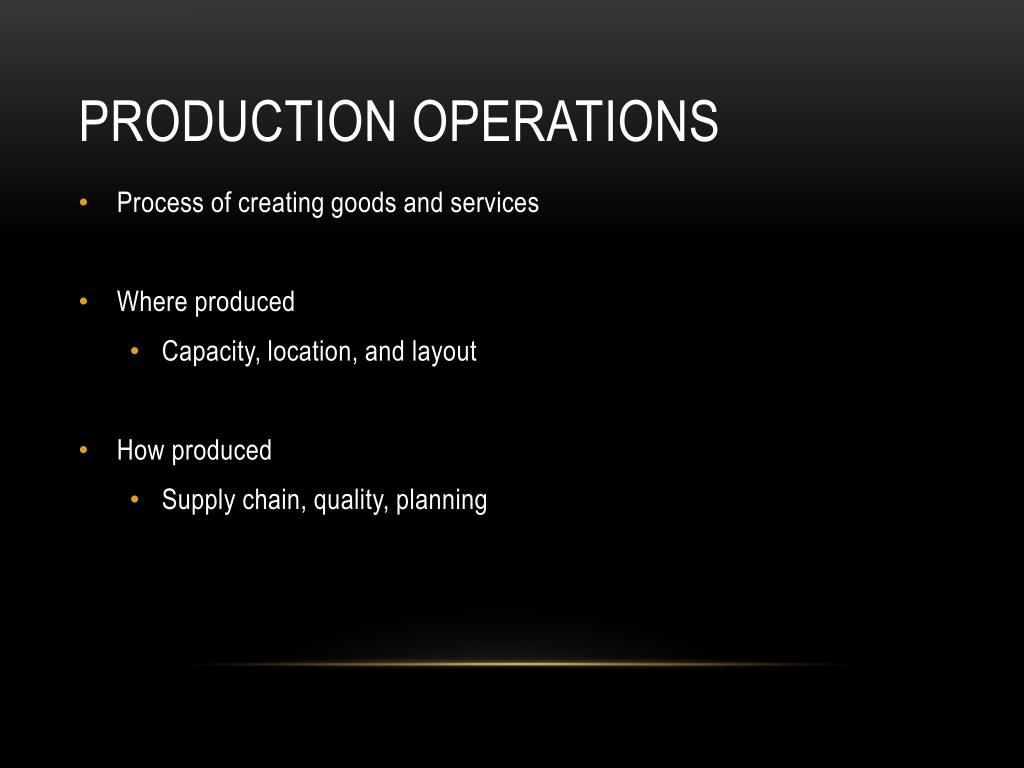 PRODUCTION OPERATIONS

• Process of creating goods and services

• Where produced
 • Capacity, location, and layout

• How produced
 • Supply chain, quality, planning